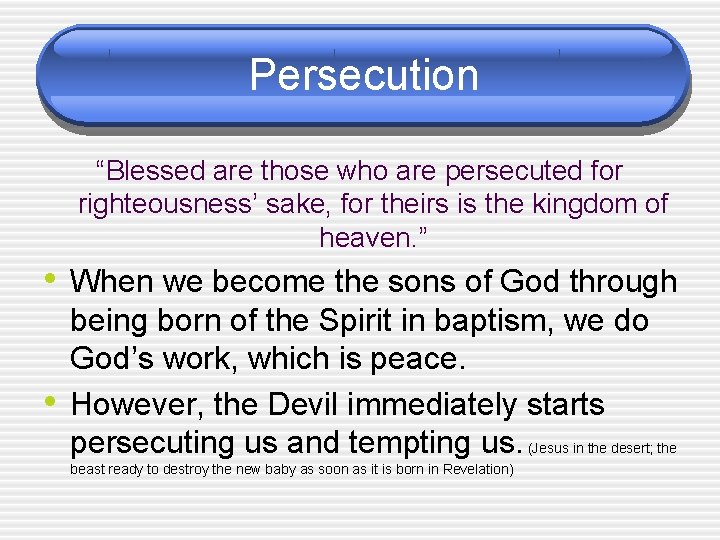 Persecution

“Blessed are those who are persecuted for righteousness’ sake, for theirs is the kingdom of heaven.”

• When we become the sons of God through being born of the Spirit in baptism, we do God’s work, which is peace.

• However, the Devil immediately starts persecuting us and tempting us. (Jesus in the desert; the beast ready to destroy the new baby as soon as it is born in Revelation)